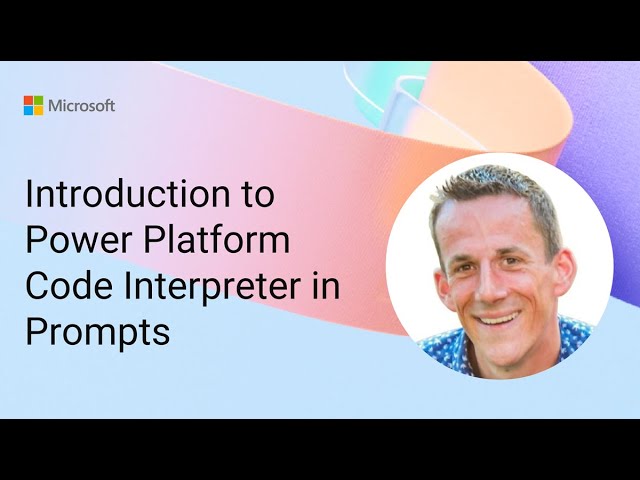 Microsoft

Introduction to Power Platform Code Interpreter in Prompts